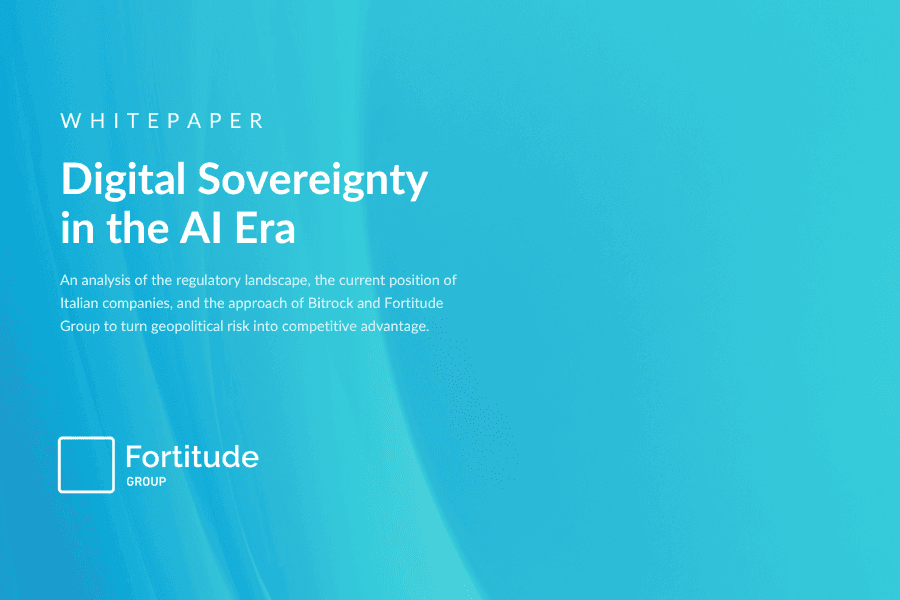 WHITEPAPER

Digital Sovereignty in the AI Era

An analysis of the regulatory landscape, the current position of Italian companies, and the approach of Bitrock and Fortitude Group to turn geopolitical risk into competitive advantage.

Fortitude
GROUP